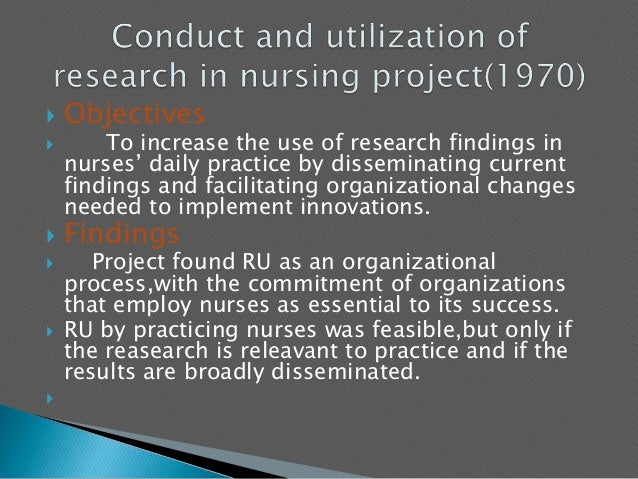 Conduct and utilization of research in nursing project(1970)

Objectives

To increase the use of research findings in nurses' daily practice by disseminating current findings and facilitating organizational changes needed to implement innovations.

Findings

Project found RU as an organizational process,with the commitment of organizations that employ nurses as essential to its success.

RU by practicing nurses was feasible,but only if the reasearch is releavant to practice and if the results are broadly disseminated.